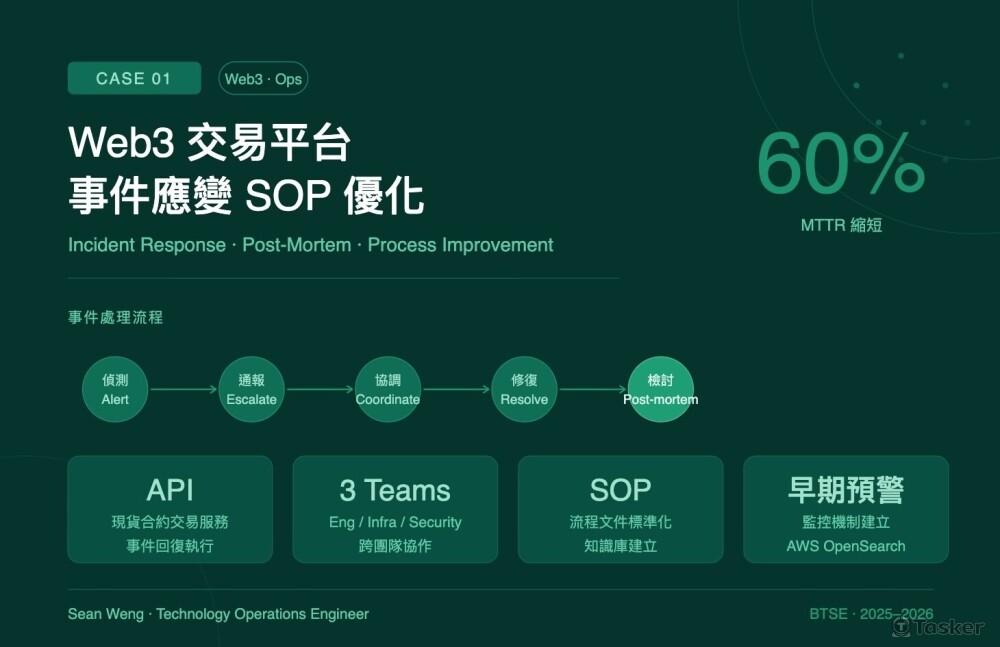 CASE 01

Web3 · Ops

Web3 交易平台
事件應變 SOP 優化

Incident Response · Post-Mortem · Process Improvement

60%
MTTR 縮短

事件處理流程

偵測
Alert

通報
Escalate

協調
Coordinate

修復
Resolve

檢討
Post-mortem

API
現貨合約交易服務
事件回復執行

3 Teams
Eng / Infra / Security
跨團隊協作

SOP
流程文件標準化
知識庫建立

早期預警
監控機制建立
AWS OpenSearch

Sean Weng · Technology Operations Engineer

BTSE · 2025–2026

Tasker